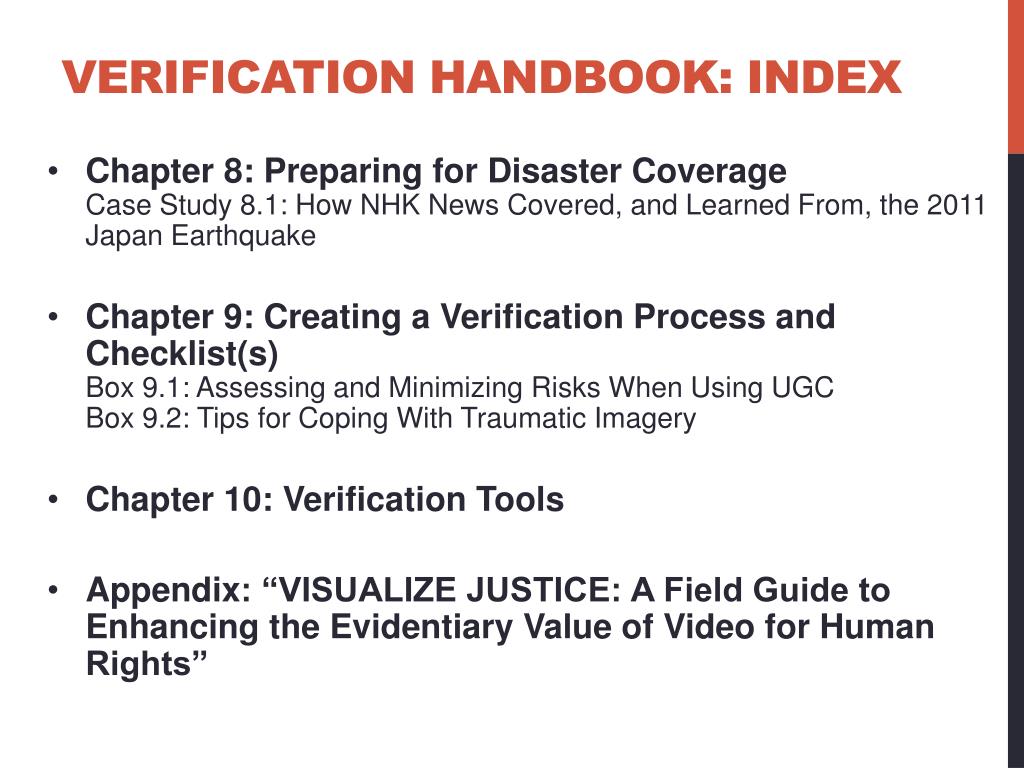 VERIFICATION HANDBOOK: INDEX

• Chapter 8: Preparing for Disaster Coverage
Case Study 8.1: How NHK News Covered, and Learned From, the 2011 Japan Earthquake

• Chapter 9: Creating a Verification Process and Checklist(s)
Box 9.1: Assessing and Minimizing Risks When Using UGC
Box 9.2: Tips for Coping With Traumatic Imagery

• Chapter 10: Verification Tools

• Appendix: “VISUALIZE JUSTICE: A Field Guide to Enhancing the Evidentiary Value of Video for Human Rights”